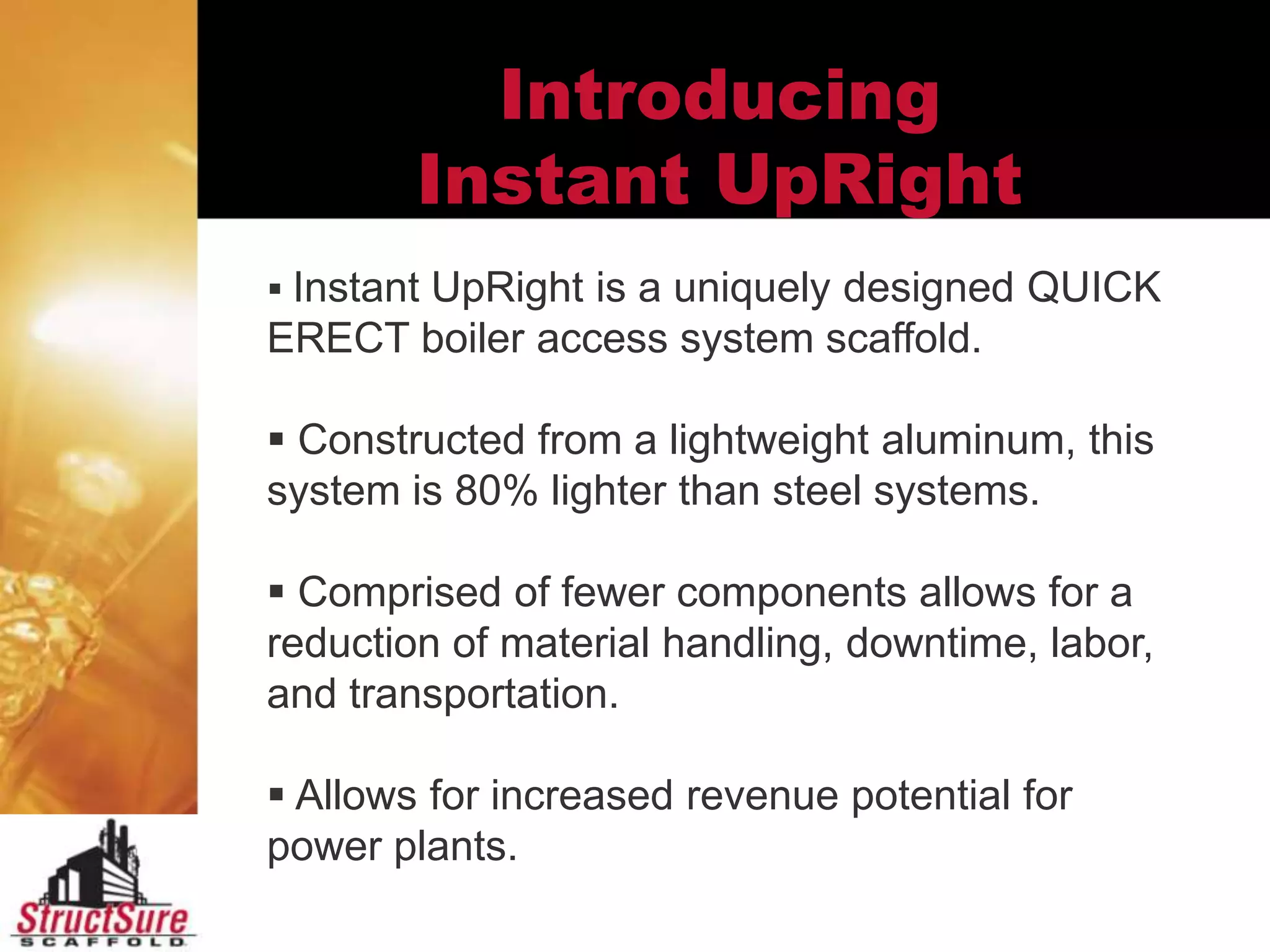 Introducing
Instant UpRight

▪ Instant UpRight is a uniquely designed QUICK ERECT boiler access system scaffold.

▪ Constructed from a lightweight aluminum, this system is 80% lighter than steel systems.

▪ Comprised of fewer components allows for a reduction of material handling, downtime, labor, and transportation.

▪ Allows for increased revenue potential for power plants.

StructSure
SCAFFOLD